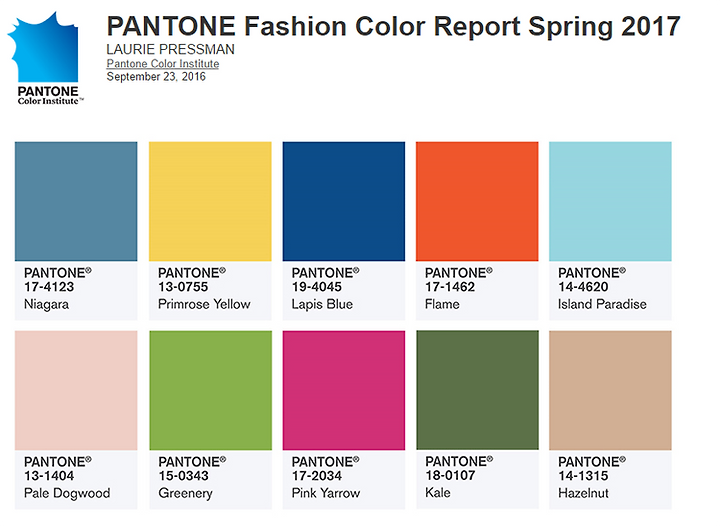 PANTONE
Color Institute™

PANTONE Fashion Color Report Spring 2017
LAURIE PRESSMAN
Pantone Color Institute
September 23, 2016

PANTONE®
17-4123
Niagara

PANTONE®
13-0755
Primrose Yellow

PANTONE®
19-4045
Lapis Blue

PANTONE®
17-1462
Flame

PANTONE®
14-4620
Island Paradise

PANTONE®
13-1404
Pale Dogwood

PANTONE®
15-0343
Greenery

PANTONE®
17-2034
Pink Yarrow

PANTONE®
18-0107
Kale

PANTONE®
14-1315
Hazelnut